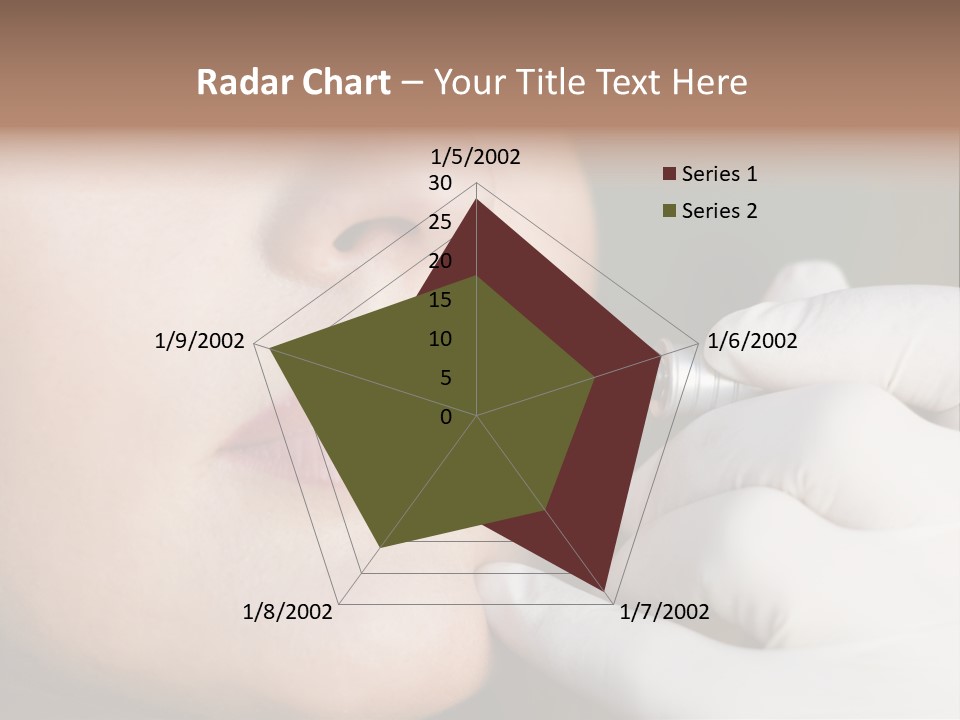 Radar Chart – Your Title Text Here

1/5/2002
30
25
20
15
10
5
0
1/6/2002
1/7/2002
1/8/2002
1/9/2002

Series 1
Series 2